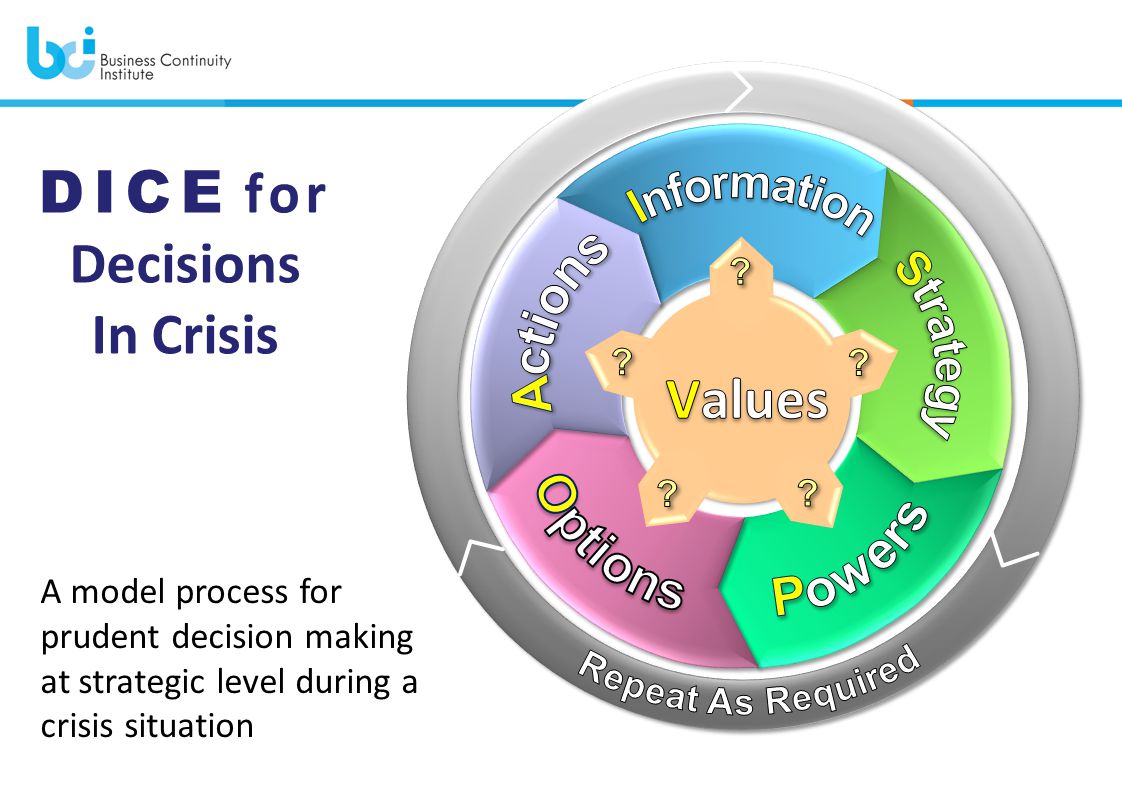 bci Business Continuity Institute

DICE for Decisions In Crisis

A model process for prudent decision making at strategic level during a crisis situation

Information

Strategy

Powers

Options

Actions

Values

?

?

?

?

?

Repeat As Required